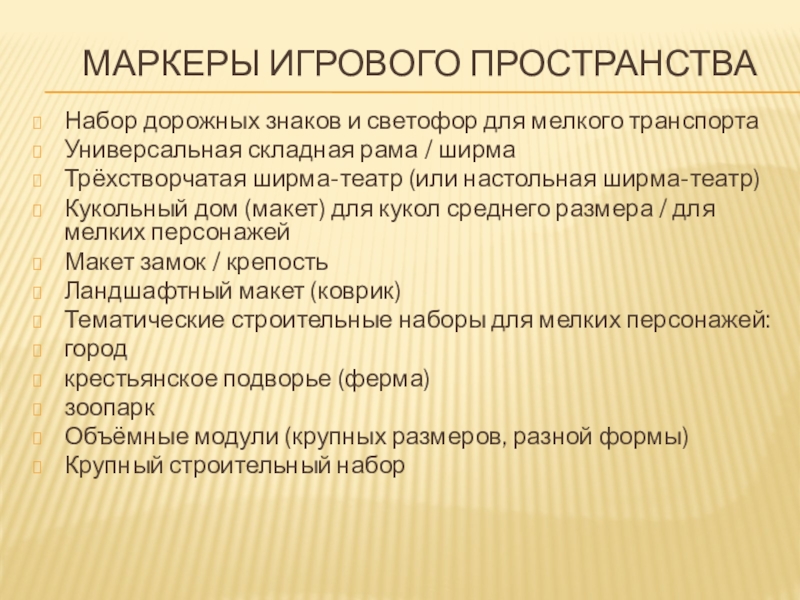 МАРКЕРЫ ИГРОВОГО ПРОСТРАНСТВА

Набор дорожных знаков и светофор для мелкого транспорта
Универсальная складная рама / ширма
Трёхстворчатая ширма-театр (или настольная ширма-театр)
Кукольный дом (макет) для кукол среднего размера / для мелких персонажей
Макет замок / крепость
Ландшафтный макет (коврик)
Тематические строительные наборы для мелких персонажей:
город
крестьянское подворье (ферма)
зоопарк
Объёмные модули (крупных размеров, разной формы)
Крупный строительный набор